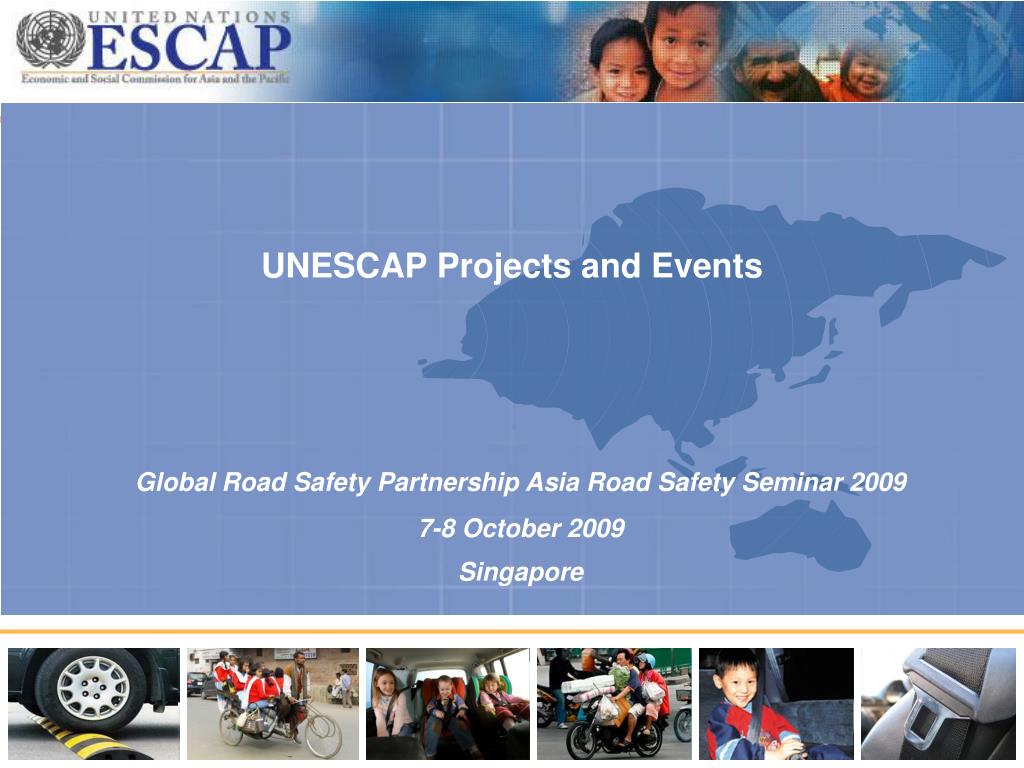 UNITED NATIONS
ESCAP
Economic and Social Commission for Asia and the Pacific

UNESCAP Projects and Events

Global Road Safety Partnership Asia Road Safety Seminar 2009

7-8 October 2009

Singapore